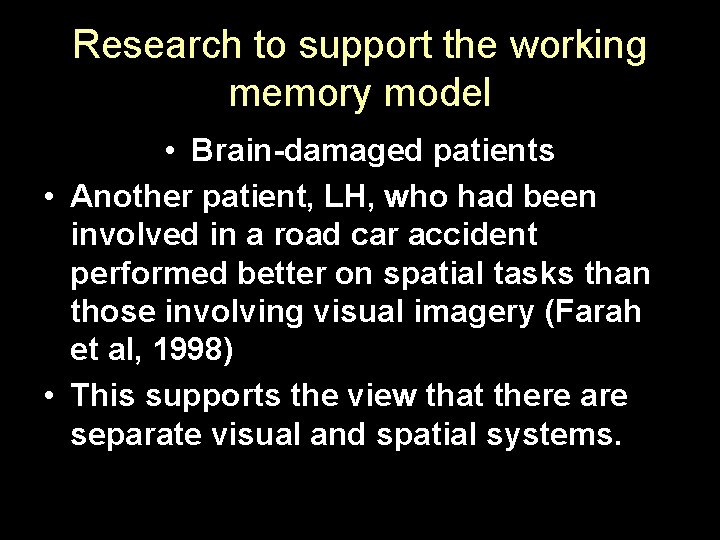 Research to support the working memory model

• Brain-damaged patients

• Another patient, LH, who had been involved in a road car accident performed better on spatial tasks than those involving visual imagery (Farah et al, 1998)

• This supports the view that there are separate visual and spatial systems.